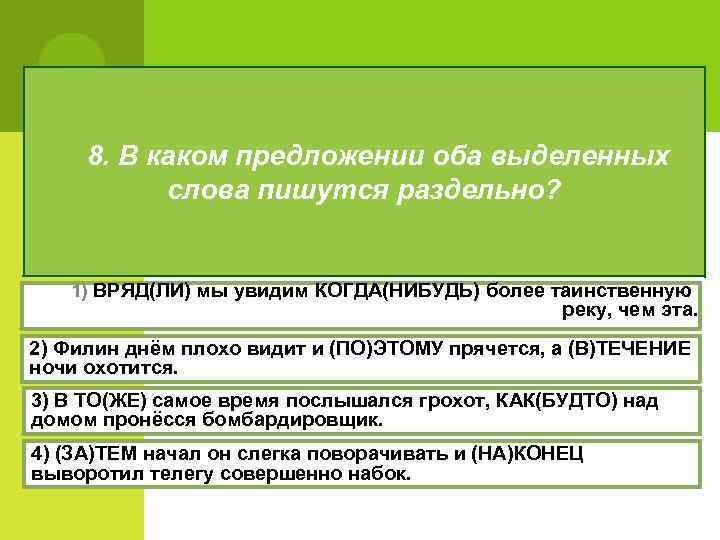 8. В каком предложении оба выделенных слова пишутся раздельно?

1) ВРЯД(ЛИ) мы увидим КОГДА(НИБУДЬ) более таинственную реку, чем эта.

2) Филин днём плохо видит и (ПО)ЭТОМУ прячется, а (В)ТЕЧЕНИЕ ночи охотится.

3) В ТО(ЖЕ) самое время послышался грохот, КАК(БУДТО) над домом пронёсся бомбардировщик.

4) (ЗА)ТЕМ начал он слегка поворачивать и (НА)КОНЕЦ выворотил телегу совершенно набок.